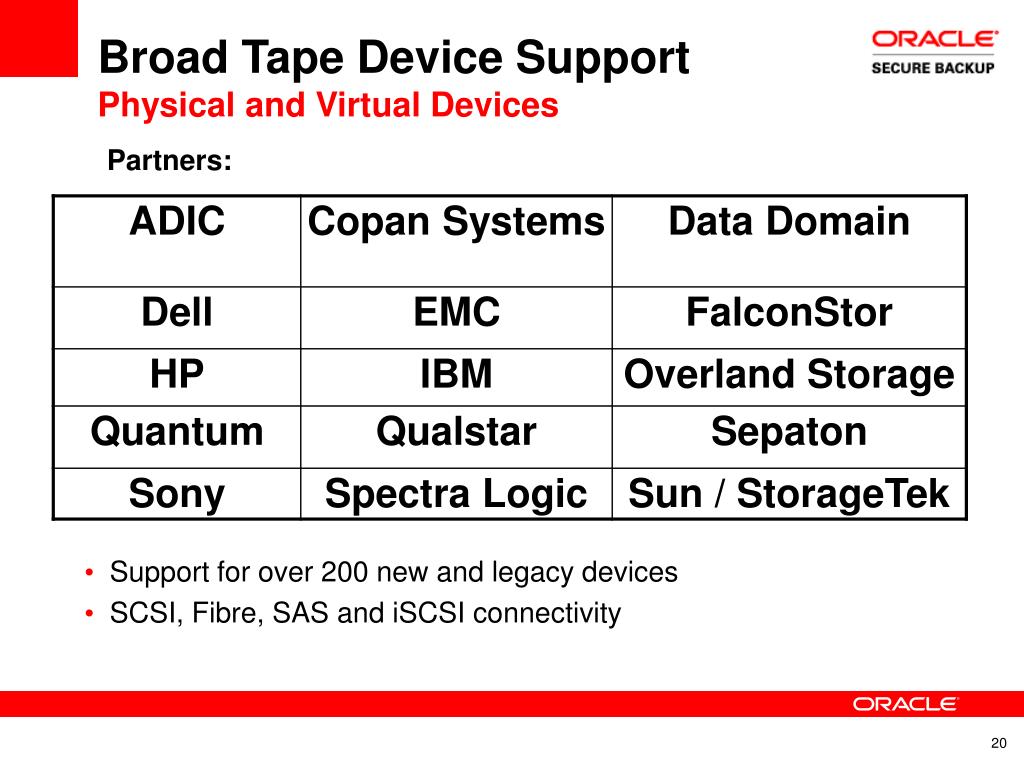 Broad Tape Device Support
Physical and Virtual Devices

ORACLE
SECURE BACKUP

Partners:

| ADIC | Copan Systems | Data Domain |
|---|---|---|
| Dell | EMC | FalconStor |
| HP | IBM | Overland Storage |
| Quantum | Qualstar | Sepaton |
| Sony | Spectra Logic | Sun / StorageTek |

• Support for over 200 new and legacy devices
• SCSI, Fibre, SAS and iSCSI connectivity

ORACLE

20